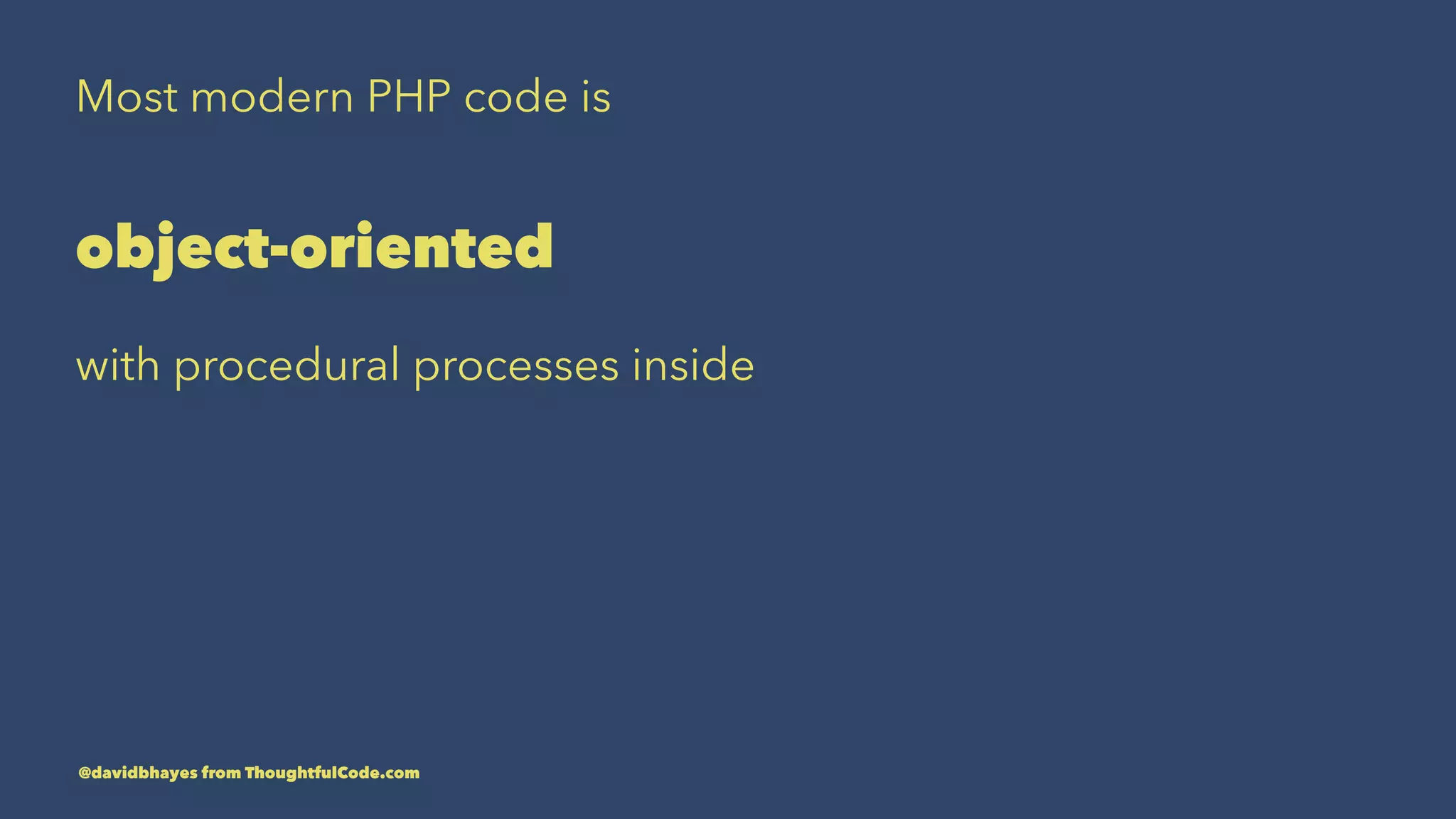 Most modern PHP code is

object-oriented

with procedural processes inside

@davidbhayes from ThoughtfulCode.com